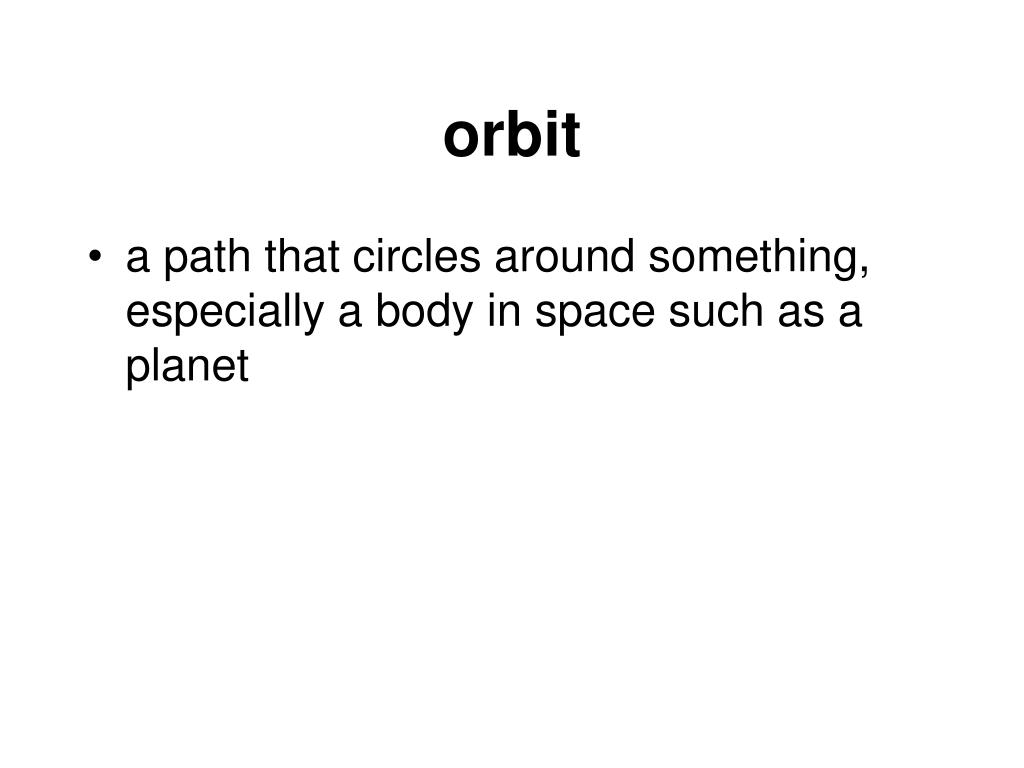 orbit

• a path that circles around something, especially a body in space such as a planet